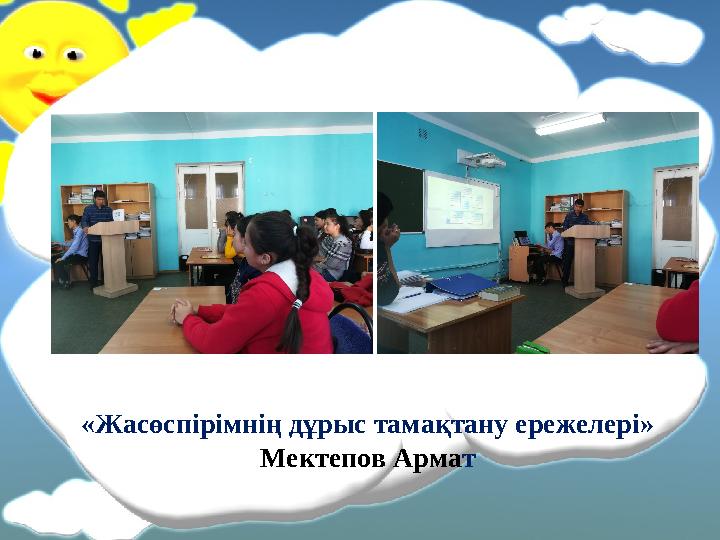 «Жасөспірімнің дұрыс тамақтану ережелері»
Мектепов Армат